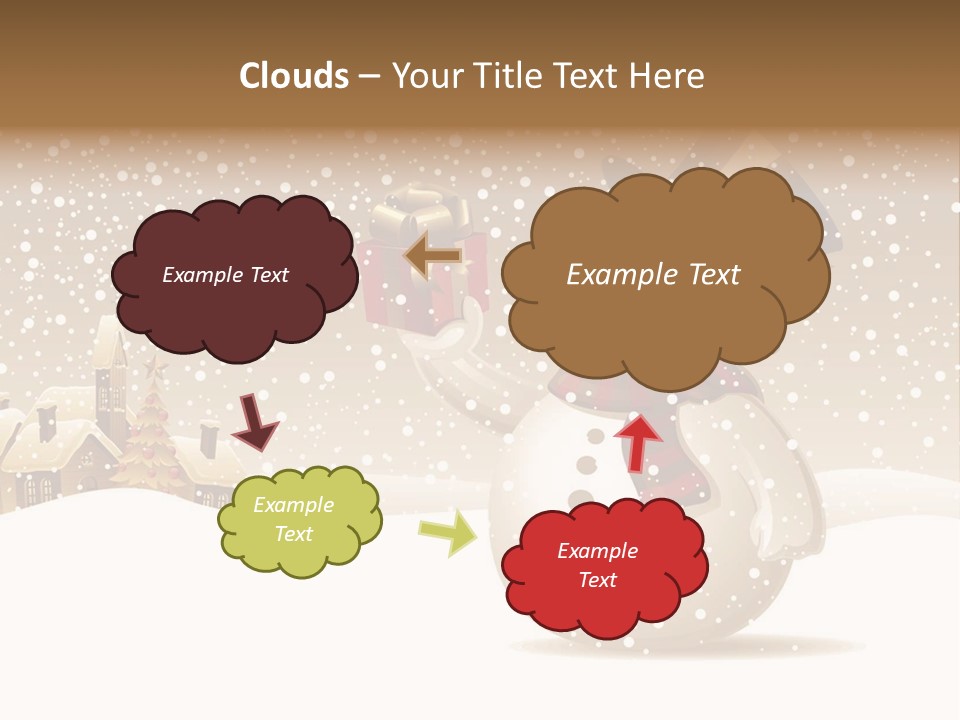 Clouds – Your Title Text Here

Example Text

Example Text

Example Text

Example Text